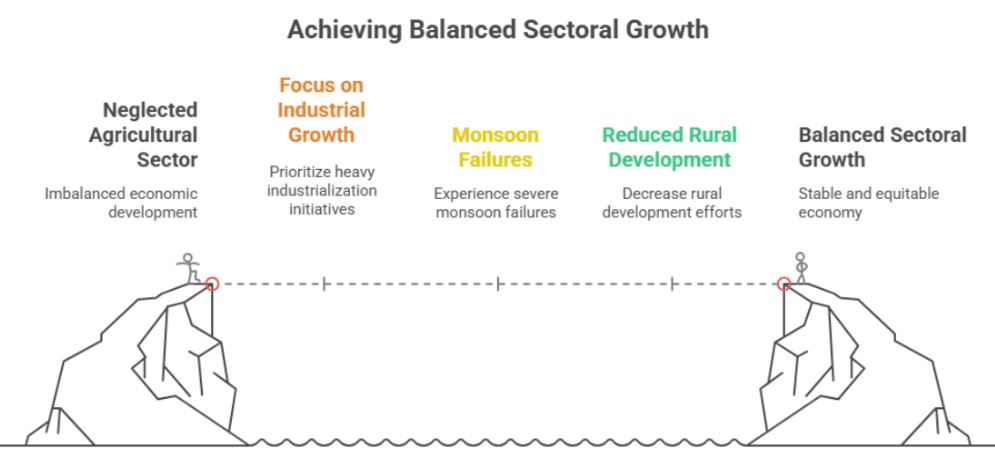 Achieving Balanced Sectoral Growth

Neglected Agricultural Sector

Imbalanced economic development

Focus on Industrial Growth

Prioritize heavy industrialization initiatives

Monsoon Failures

Experience severe monsoon failures

Reduced Rural Development

Decrease rural development efforts

Balanced Sectoral Growth

Stable and equitable economy